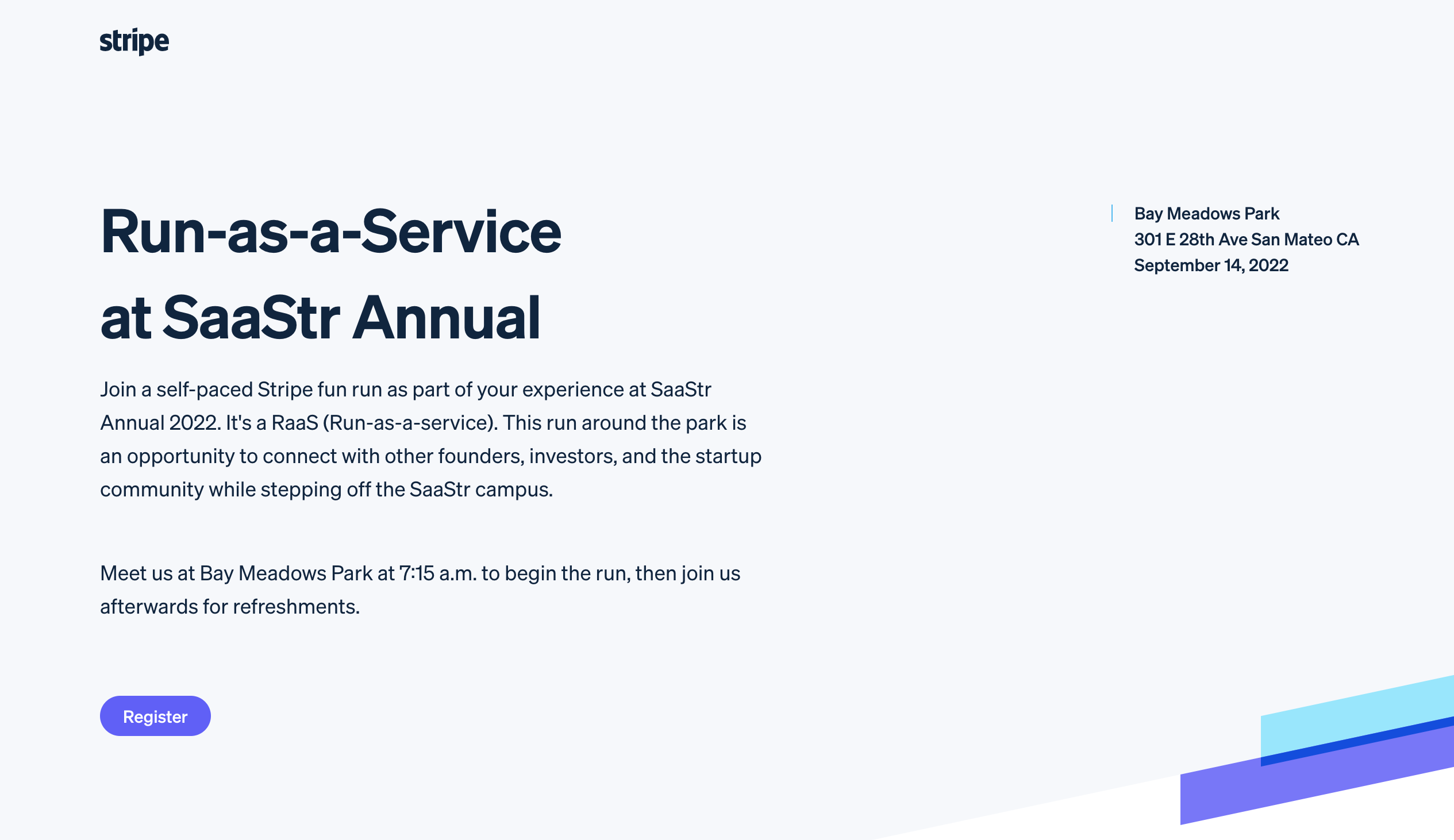 stripe

Run-as-a-Service at SaaStr Annual

Bay Meadows Park
301 E 28th Ave San Mateo CA
September 14, 2022

Join a self-paced Stripe fun run as part of your experience at SaaStr Annual 2022. It's a RaaS (Run-as-a-service). This run around the park is an opportunity to connect with other founders, investors, and the startup community while stepping off the SaaStr campus.

Meet us at Bay Meadows Park at 7:15 a.m. to begin the run, then join us afterwards for refreshments.

Register